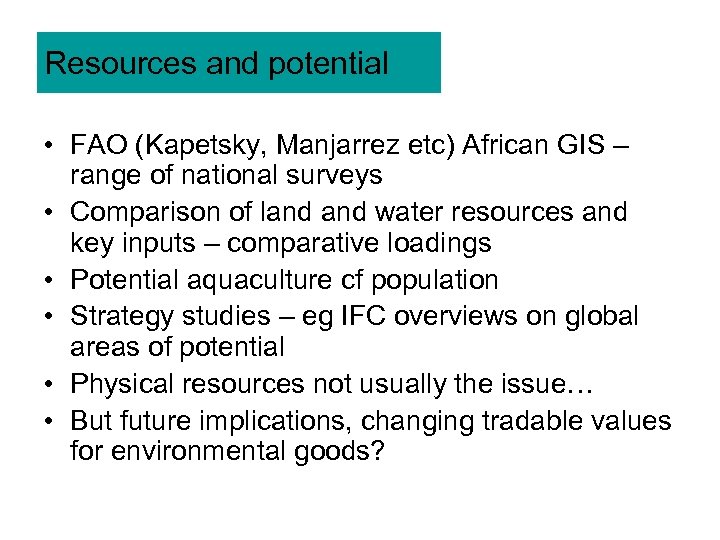 Resources and potential

• FAO (Kapetsky, Manjarrez etc) African GIS – range of national surveys
• Comparison of land and water resources and key inputs – comparative loadings
• Potential aquaculture cf population
• Strategy studies – eg IFC overviews on global areas of potential
• Physical resources not usually the issue…
• But future implications, changing tradable values for environmental goods?